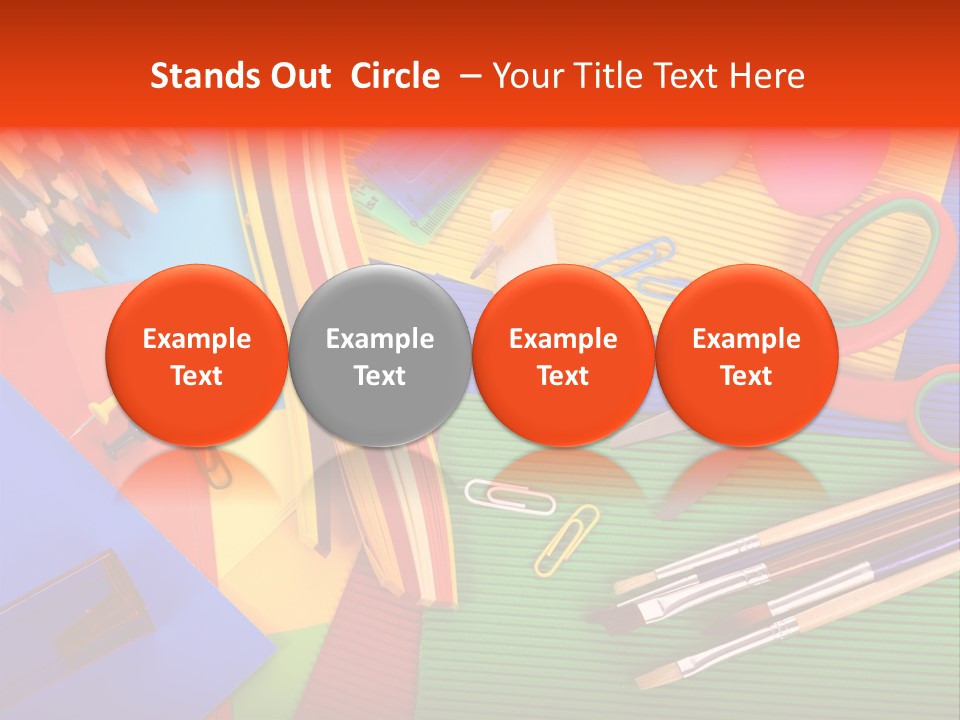 Stands Out Circle – Your Title Text Here

Example Text

Example Text

Example Text

Example Text